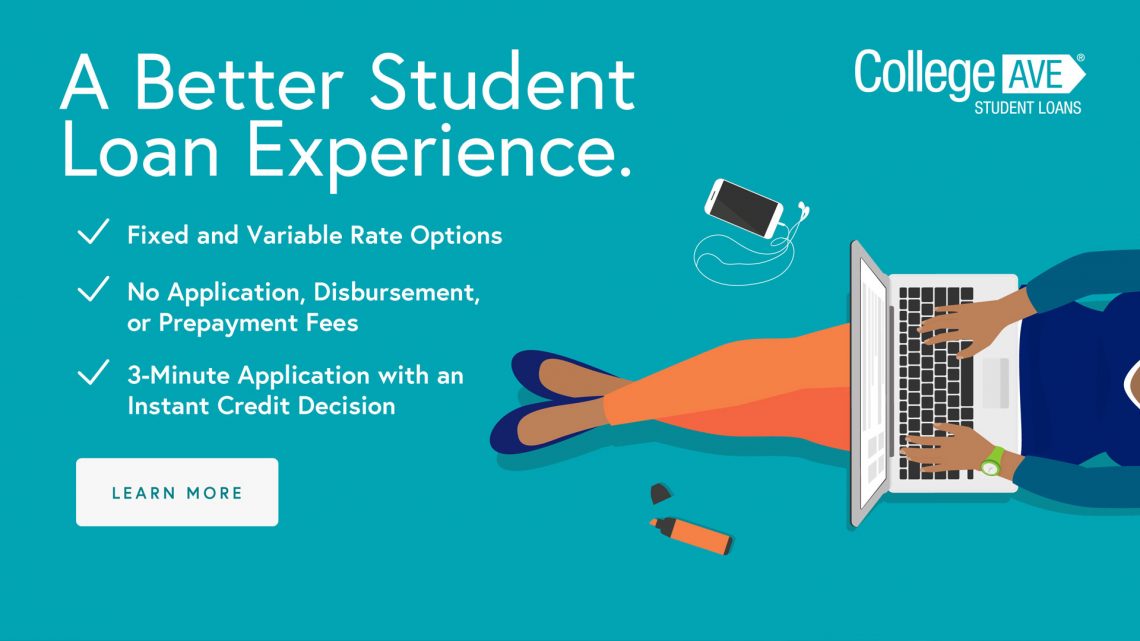 A Better Student Loan Experience.

College AVE®
STUDENT LOANS

✓ Fixed and Variable Rate Options

✓ No Application, Disbursement, or Prepayment Fees

✓ 3-Minute Application with an Instant Credit Decision

LEARN MORE